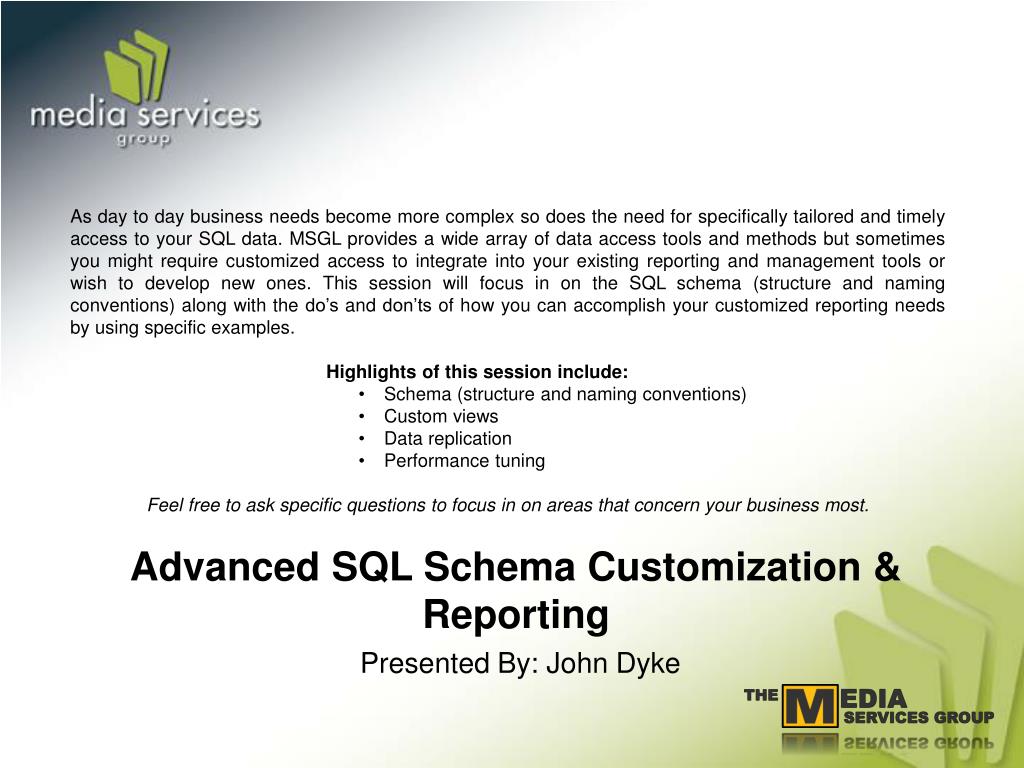 media services
group

As day to day business needs become more complex so does the need for specifically tailored and timely access to your SQL data. MSGL provides a wide array of data access tools and methods but sometimes you might require customized access to integrate into your existing reporting and management tools or wish to develop new ones. This session will focus in on the SQL schema (structure and naming conventions) along with the do's and don'ts of how you can accomplish your customized reporting needs by using specific examples.

Highlights of this session include:
• Schema (structure and naming conventions)
• Custom views
• Data replication
• Performance tuning

Feel free to ask specific questions to focus in on areas that concern your business most.

Advanced SQL Schema Customization & Reporting

Presented By: John Dyke

THE MEDIA SERVICES GROUP